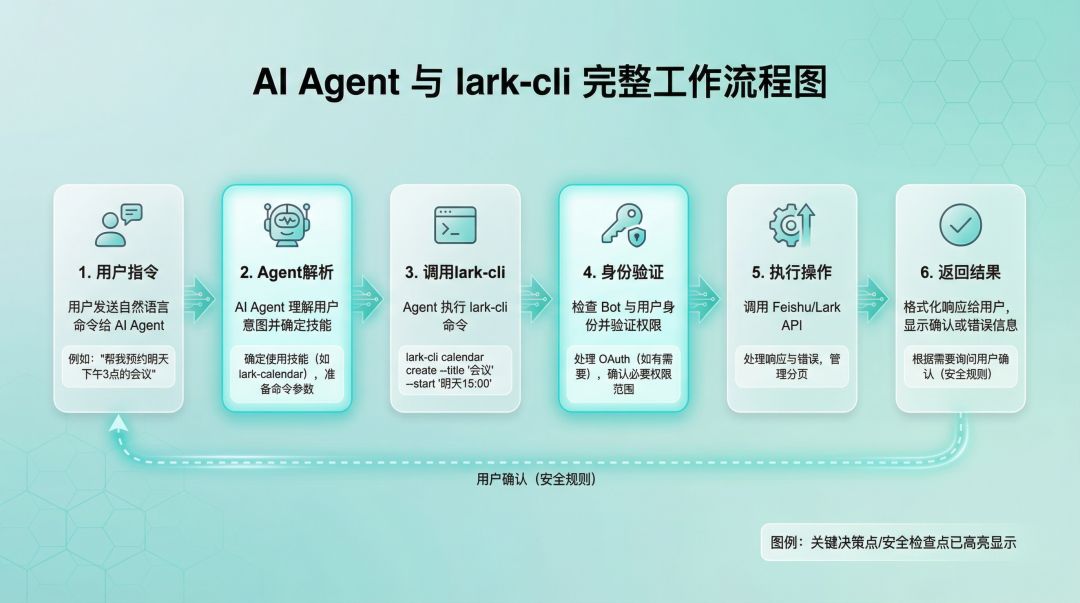 AI Agent 与 lark-cli 完整工作流程图

1. 用户指令

用户发送自然语言命令给 AI Agent

例如："帮我预约明天下午3点的会议"

2. Agent解析

AI Agent 理解用户意图并确定技能

确定使用技能（如 lark-calendar），准备命令参数

3. 调用lark-cli

Agent 执行 lark-cli 命令

lark-cli calendar create --title '会议' --start '明天15:00'

4. 身份验证

检查 Bot 与用户身份并验证权限

处理 OAuth（如有需要），确认必要权限范围

5. 执行操作

调用 Feishu/Lark API

处理响应与错误，管理分页

6. 返回结果

格式化响应给用户，显示确认或错误信息

根据需要询问用户确认（安全规则）

用户确认（安全规则）

图例：关键决策点/安全检查点已高亮显示